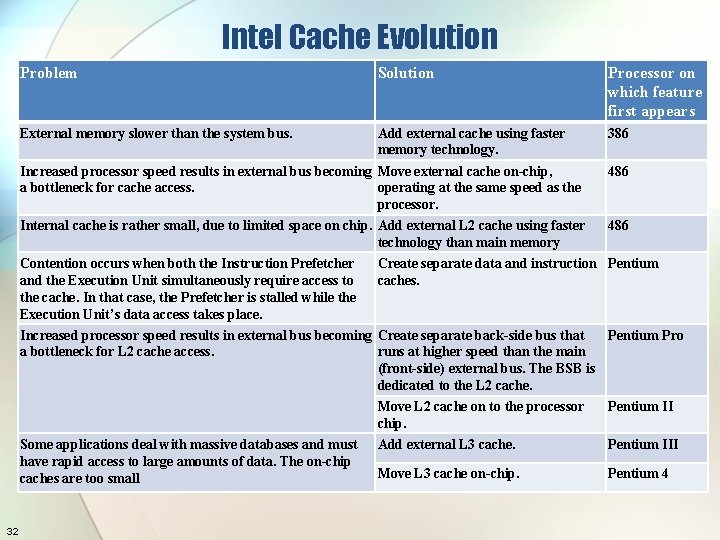 Intel Cache Evolution

| Problem | Solution | Processor on which feature first appears |
|---|---|---|
| External memory slower than the system bus. | Add external cache using faster memory technology. | 386 |
| Increased processor speed results in external bus becoming a bottleneck for cache access. | Move external cache on-chip, operating at the same speed as the processor. | 486 |
| Internal cache is rather small, due to limited space on chip. | Add external L2 cache using faster technology than main memory | 486 |
| Contention occurs when both the Instruction Prefetcher and the Execution Unit simultaneously require access to the cache. In that case, the Prefetcher is stalled while the Execution Unit's data access takes place. | Create separate data and instruction caches. | Pentium |
| Increased processor speed results in external bus becoming a bottleneck for L2 cache access. | Create separate back-side bus that runs at higher speed than the main (front-side) external bus. The BSB is dedicated to the L2 cache. | Pentium Pro |
| | Move L2 cache on to the processor chip. | Pentium II |
| Some applications deal with massive databases and must have rapid access to large amounts of data. The on-chip caches are too small | Add external L3 cache. | Pentium III |
| | Move L3 cache on-chip. | Pentium 4 |

32